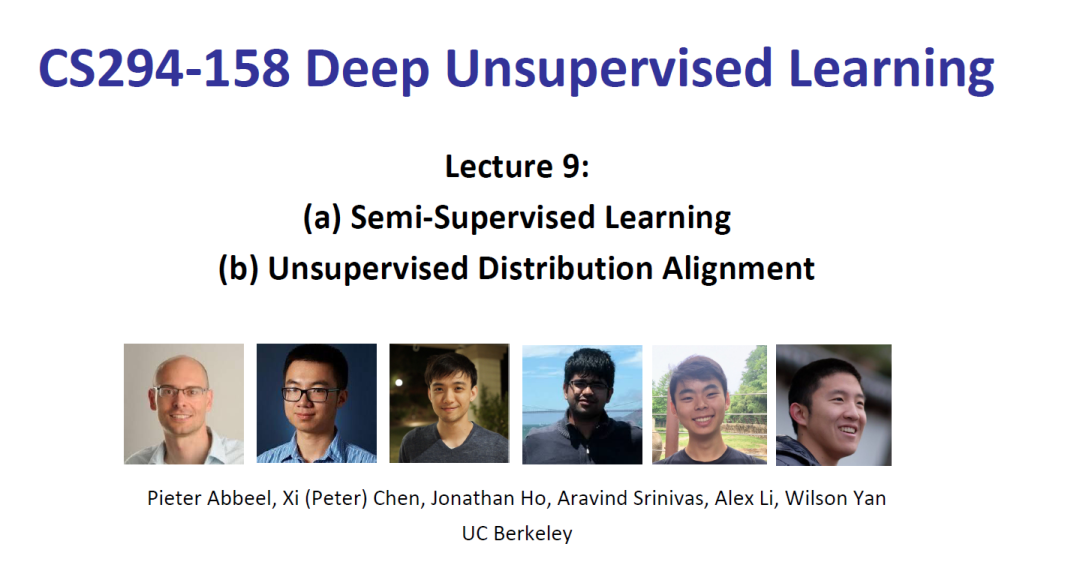 CS294-158 Deep Unsupervised Learning

Lecture 9:
(a) Semi-Supervised Learning
(b) Unsupervised Distribution Alignment

Pieter Abbeel, Xi (Peter) Chen, Jonathan Ho, Aravind Srinivas, Alex Li, Wilson Yan
UC Berkeley